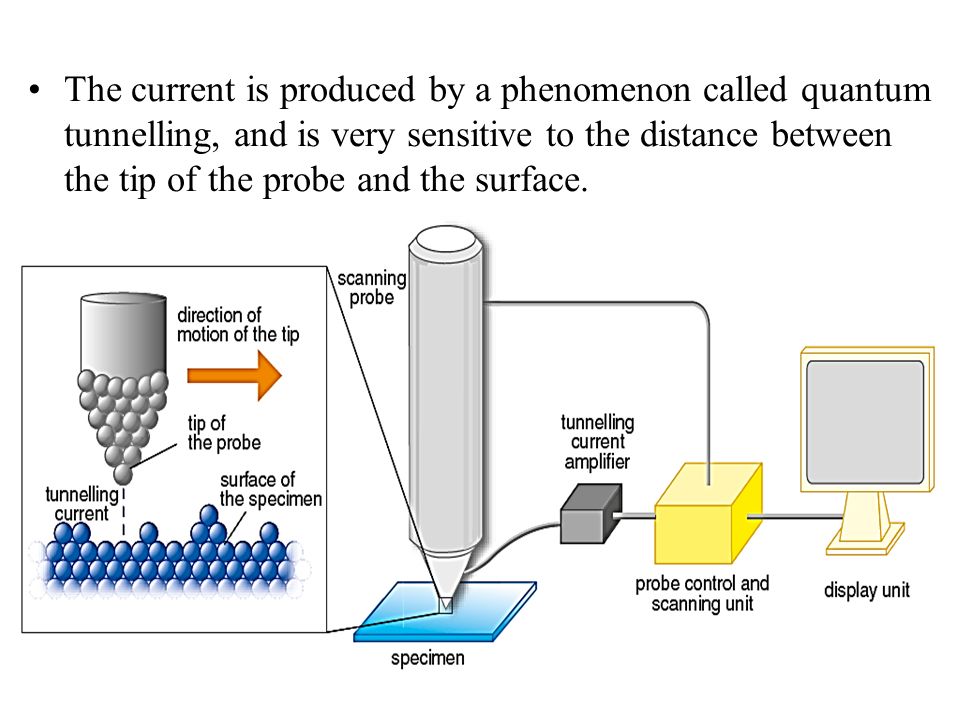 • The current is produced by a phenomenon called quantum tunnelling, and is very sensitive to the distance between the tip of the probe and the surface.

direction of motion of the tip

tip of the probe

tunnelling current

surface of the specimen

scanning probe

tunnelling current amplifier

probe control and scanning unit

display unit

specimen